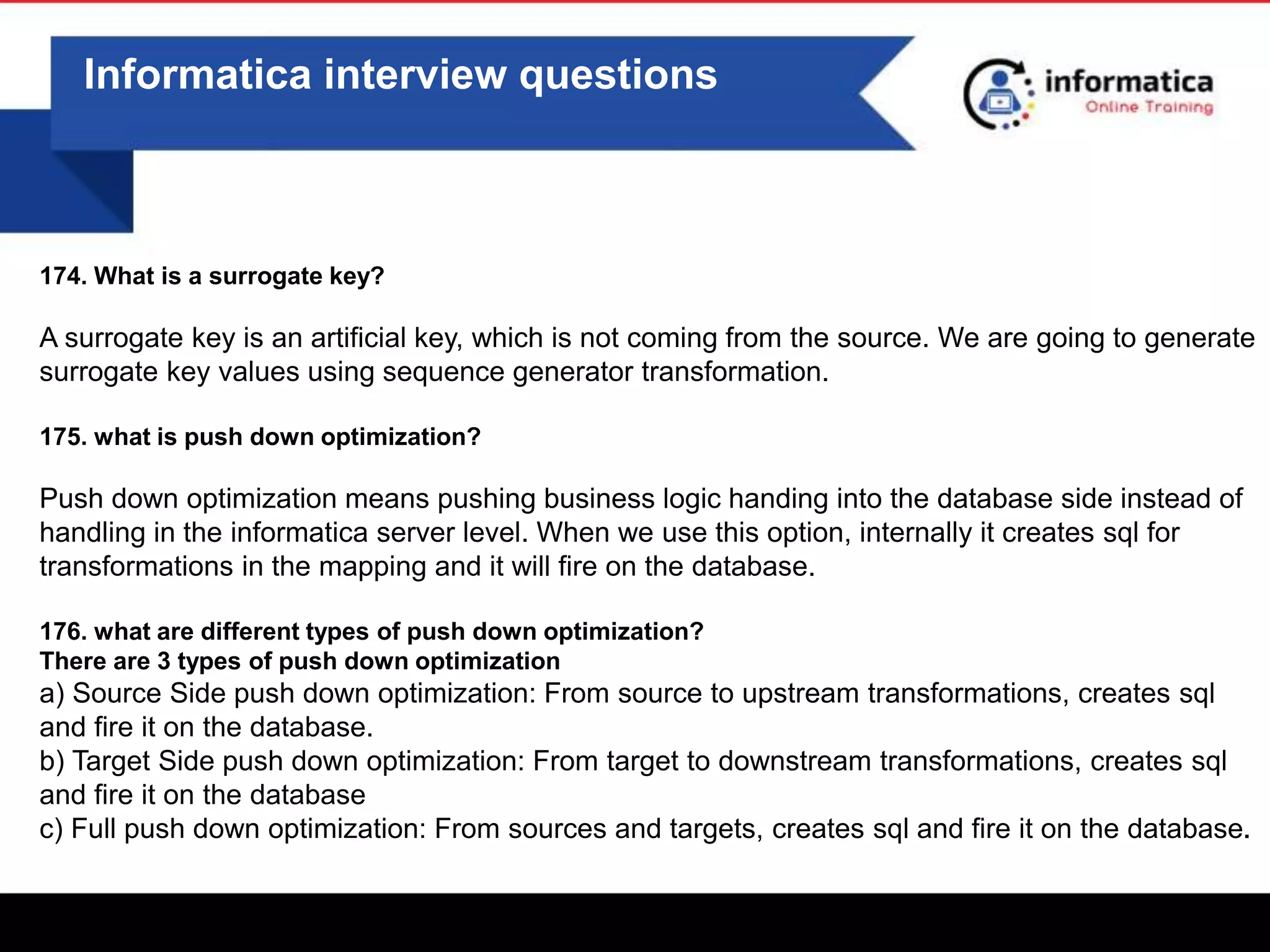 Informatica interview questions

informatica
Online Training

174. What is a surrogate key?

A surrogate key is an artificial key, which is not coming from the source. We are going to generate surrogate key values using sequence generator transformation.

175. what is push down optimization?

Push down optimization means pushing business logic handing into the database side instead of handling in the informatica server level. When we use this option, internally it creates sql for transformations in the mapping and it will fire on the database.

176. what are different types of push down optimization?
There are 3 types of push down optimization
a) Source Side push down optimization: From source to upstream transformations, creates sql and fire it on the database.
b) Target Side push down optimization: From target to downstream transformations, creates sql and fire it on the database
c) Full push down optimization: From sources and targets, creates sql and fire it on the database.